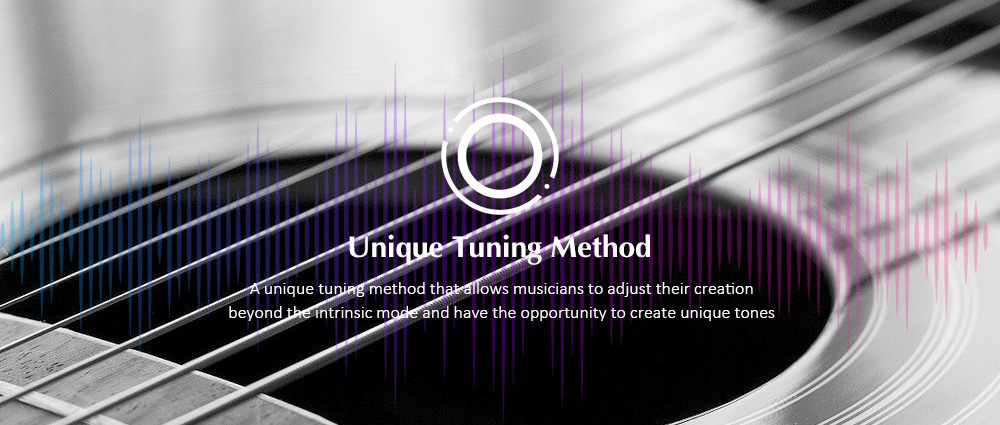 Unique Tuning Method

A unique tuning method that allows musicians to adjust their creation beyond the intrinsic mode and have the opportunity to create unique tones